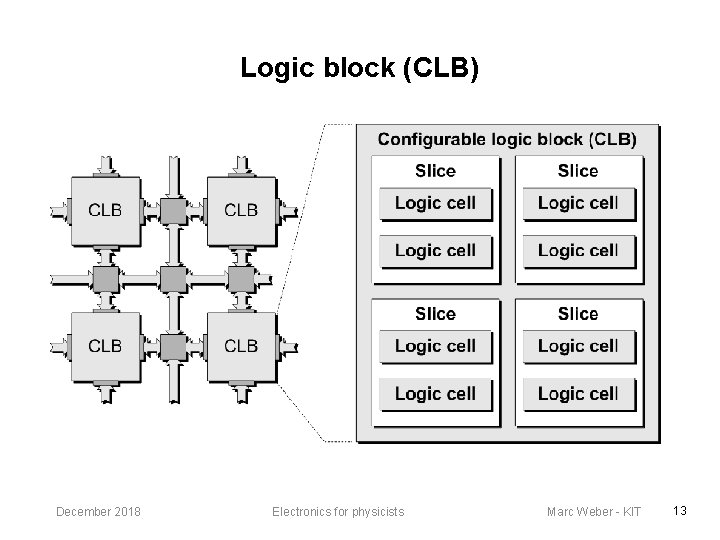 Logic block (CLB)

CLB
CLB
CLB
CLB

Configurable logic block (CLB)

Slice
Logic cell
Logic cell

Slice
Logic cell
Logic cell

Slice
Logic cell
Logic cell

Slice
Logic cell
Logic cell

December 2018
Electronics for physicists
Marc Weber - KIT
13